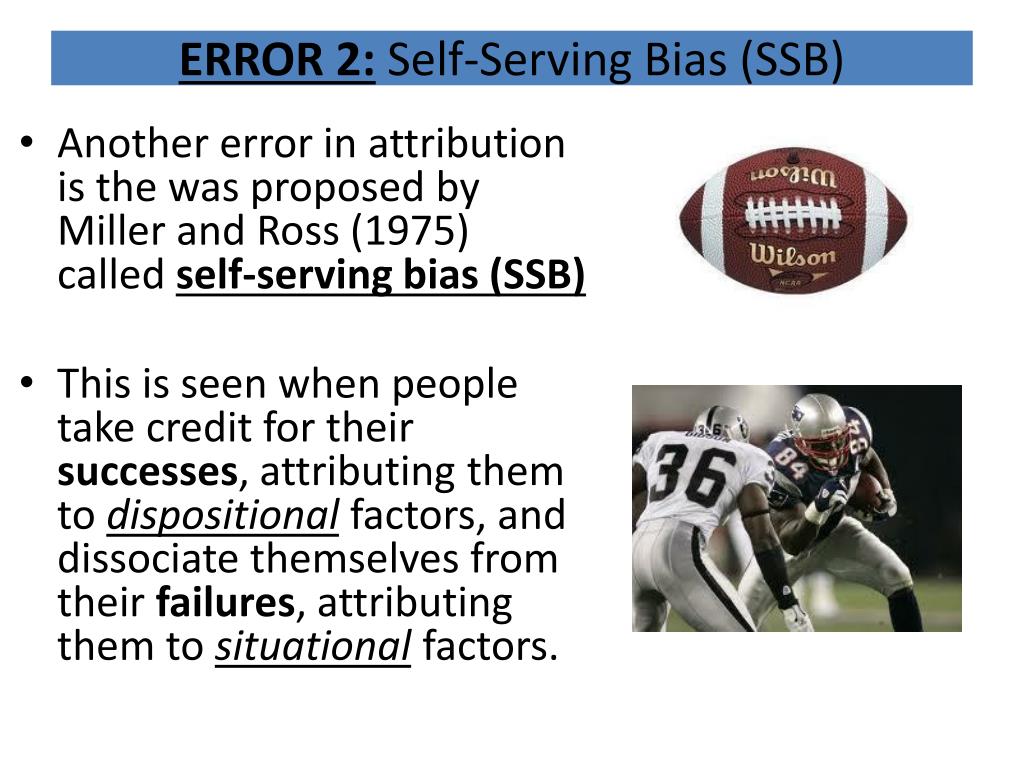 ERROR 2: Self-Serving Bias (SSB)

• Another error in attribution is the was proposed by Miller and Ross (1975) called self-serving bias (SSB)

• This is seen when people take credit for their successes, attributing them to dispositional factors, and dissociate themselves from their failures, attributing them to situational factors.

Wilson

Wilson

NCAA

36

84